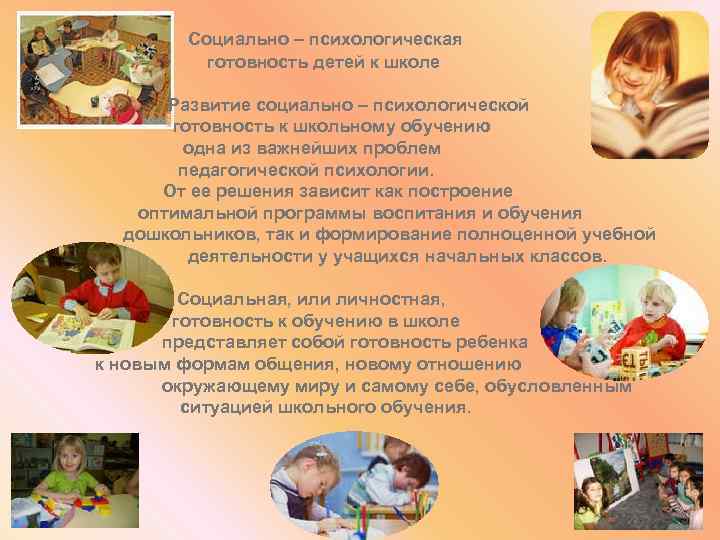 Социально – психологическая готовность детей к школе

Развитие социально – психологической готовность к школьному обучению одна из важнейших проблем педагогической психологии. От ее решения зависит как построение оптимальной программы воспитания и обучения дошкольников, так и формирование полноценной учебной деятельности у учащихся начальных классов.

Социальная, или личностная, готовность к обучению в школе представляет собой готовность ребенка к новым формам общения, новому отношению окружающему миру и самому себе, обусловленным ситуацией школьного обучения.